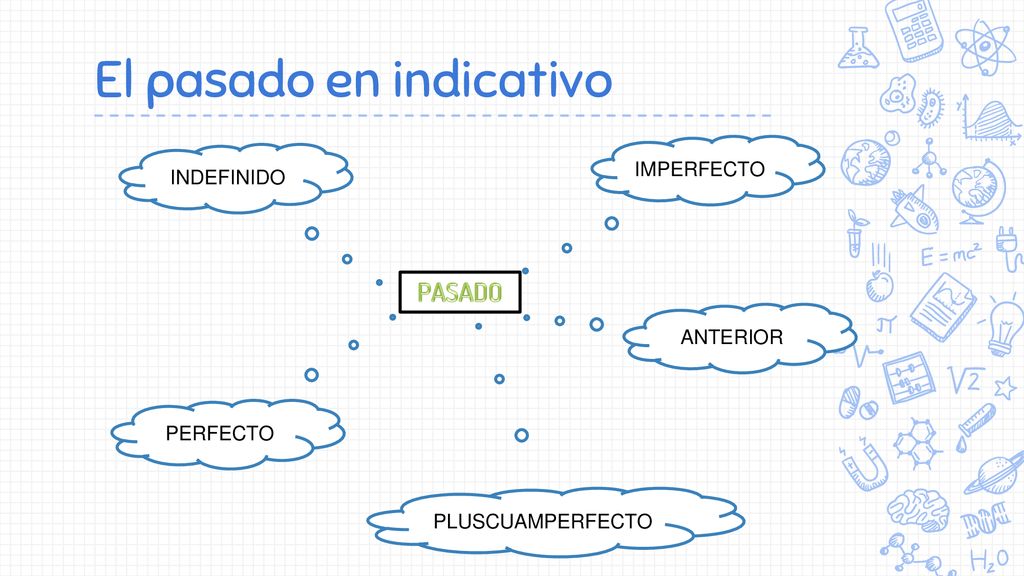 El pasado en indicativo

INDEFINIDO

IMPERFECTO

PASADO

ANTERIOR

PERFECTO

PLUSCUAMPERFECTO

$E=mc^2$

$\pi$

$\sqrt{2}$

$H_2O$